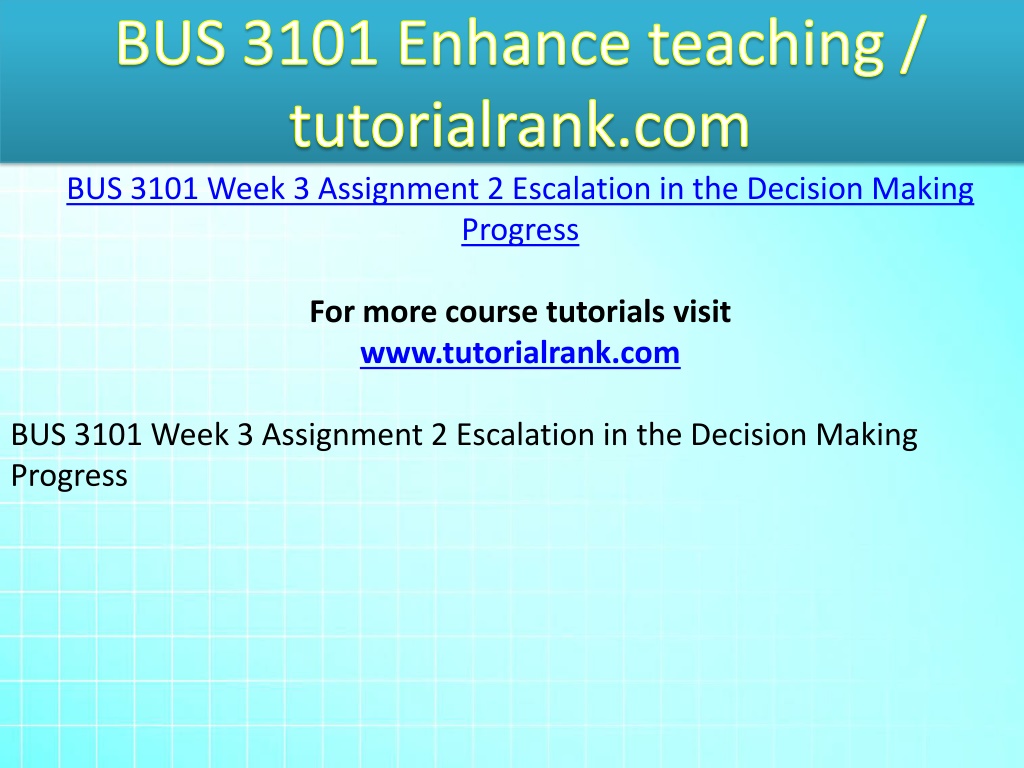 BUS 3101 Enhance teaching / tutorialrank.com

BUS 3101 Week 3 Assignment 2 Escalation in the Decision Making Progress

For more course tutorials visit
www.tutorialrank.com

BUS 3101 Week 3 Assignment 2 Escalation in the Decision Making Progress